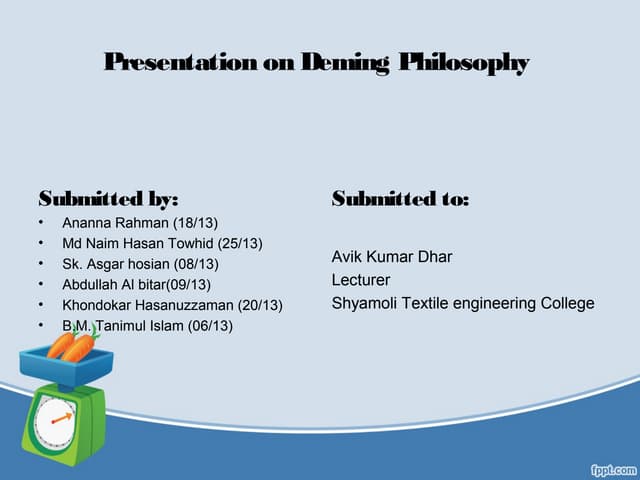 Presentation on Deming Philosophy

Submitted by:
• Ananna Rahman (18/13)
• Md Naim Hasan Towhid (25/13)
• Sk. Asgar hosian (08/13)
• Abdullah Al bitar(09/13)
• Khondokar Hasanuzzaman (20/13)
• B.M. Tanimul Islam (06/13)

Submitted to:

Avik Kumar Dhar
Lecturer
Shyamoli Textile engineering College

fppt.com